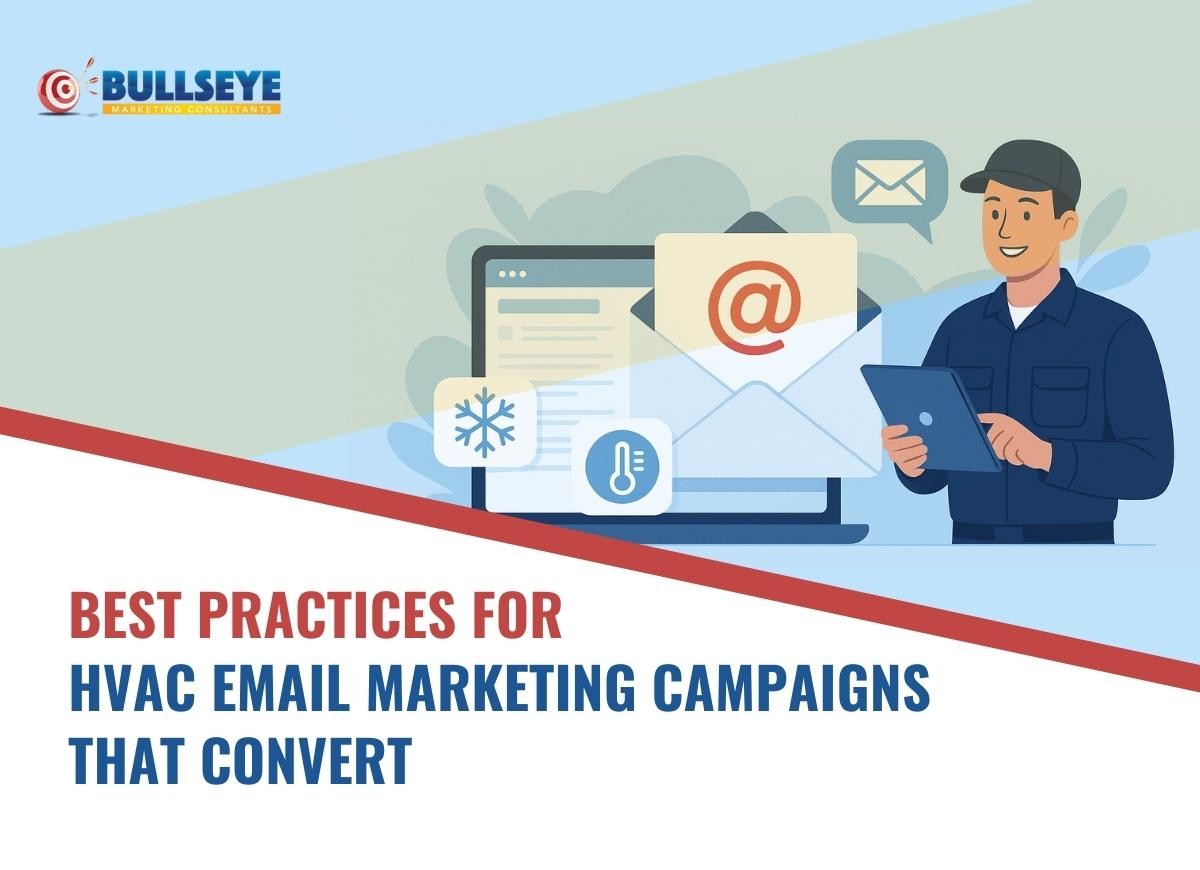 BULLSEYE
MARKETING CONSULTANTS

@

BEST PRACTICES FOR
HVAC EMAIL MARKETING CAMPAIGNS THAT CONVERT